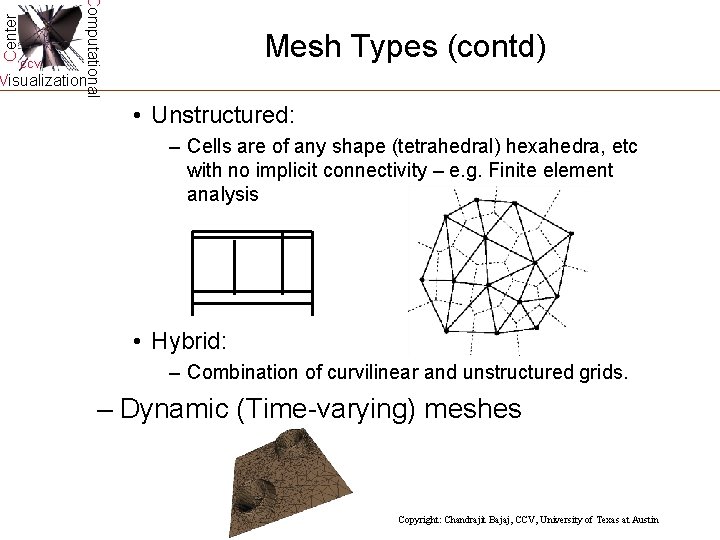 Center Computational Visualization
CCV

Mesh Types (contd)

• Unstructured:
– Cells are of any shape (tetrahedral) hexahedra, etc with no implicit connectivity – e.g. Finite element analysis

• Hybrid:
– Combination of curvilinear and unstructured grids.

– Dynamic (Time-varying) meshes

Copyright: Chandrajit Bajaj, CCV, University of Texas at Austin